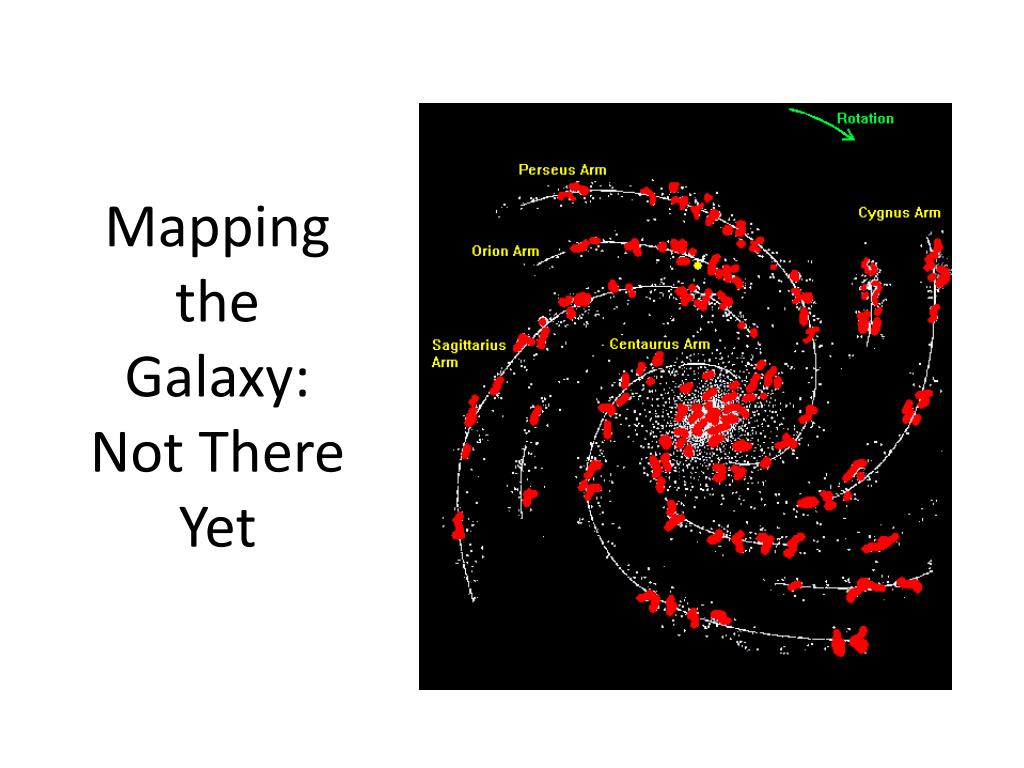 Mapping the Galaxy: Not There Yet

Rotation

Perseus Arm

Cygnus Arm

Orion Arm

Sagittarius Arm

Centaurus Arm